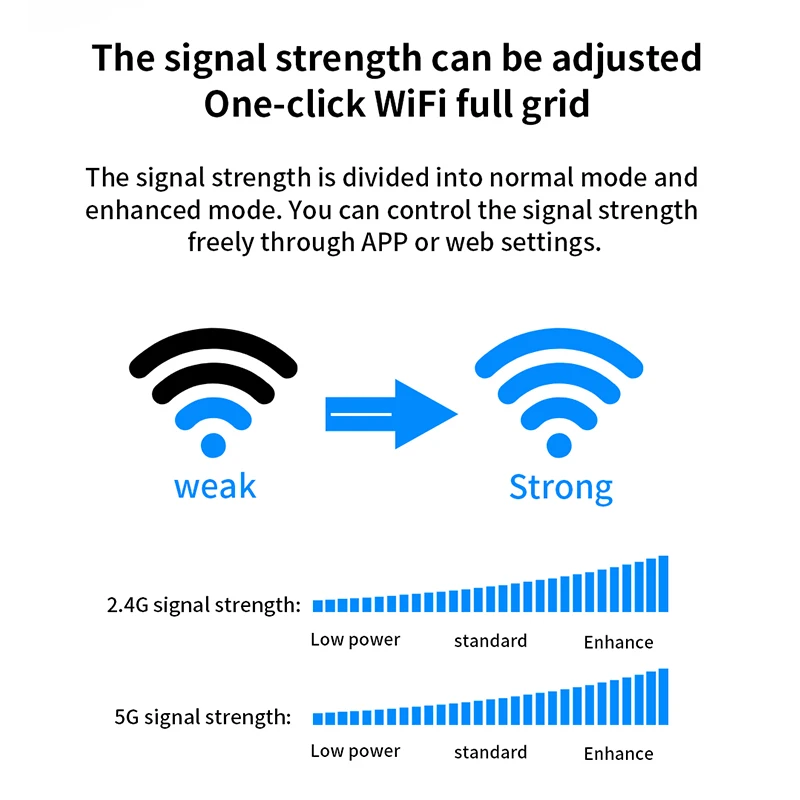 The signal strength can be adjusted
One-click WiFi full grid

The signal strength is divided into normal mode and enhanced mode. You can control the signal strength freely through APP or web settings.

weak

Strong

2.4G signal strength:

Low power standard Enhance

5G signal strength:

Low power standard Enhance